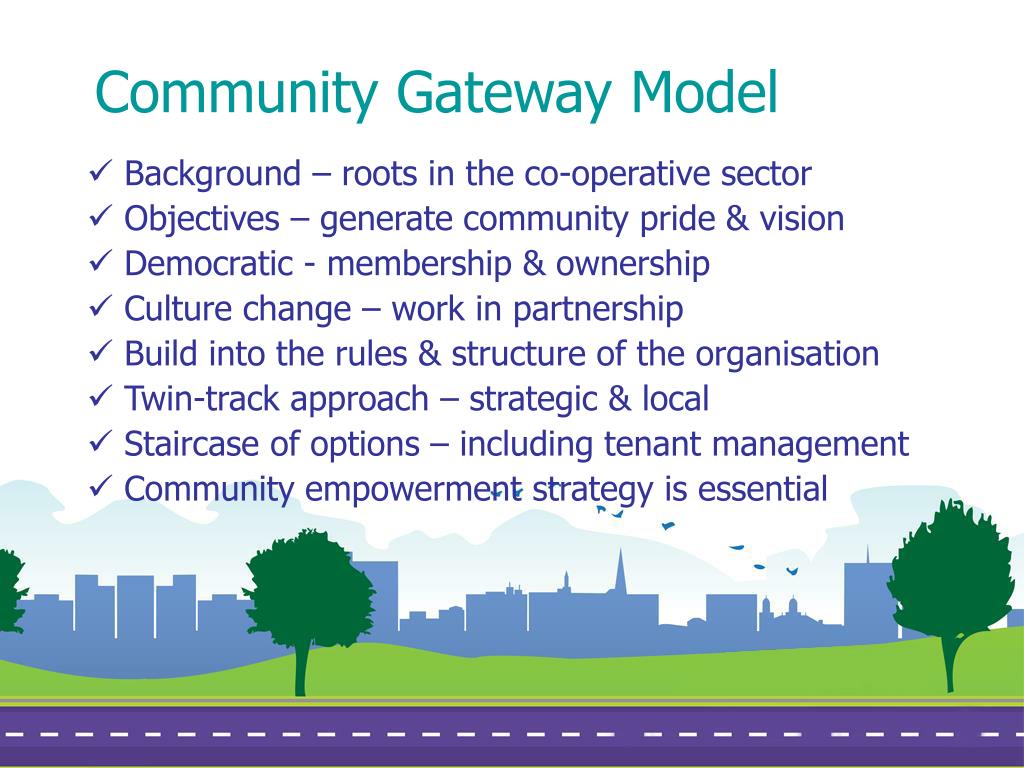 Community Gateway Model

✓ Background – roots in the co-operative sector
✓ Objectives – generate community pride & vision
✓ Democratic - membership & ownership
✓ Culture change – work in partnership
✓ Build into the rules & structure of the organisation
✓ Twin-track approach – strategic & local
✓ Staircase of options – including tenant management
✓ Community empowerment strategy is essential